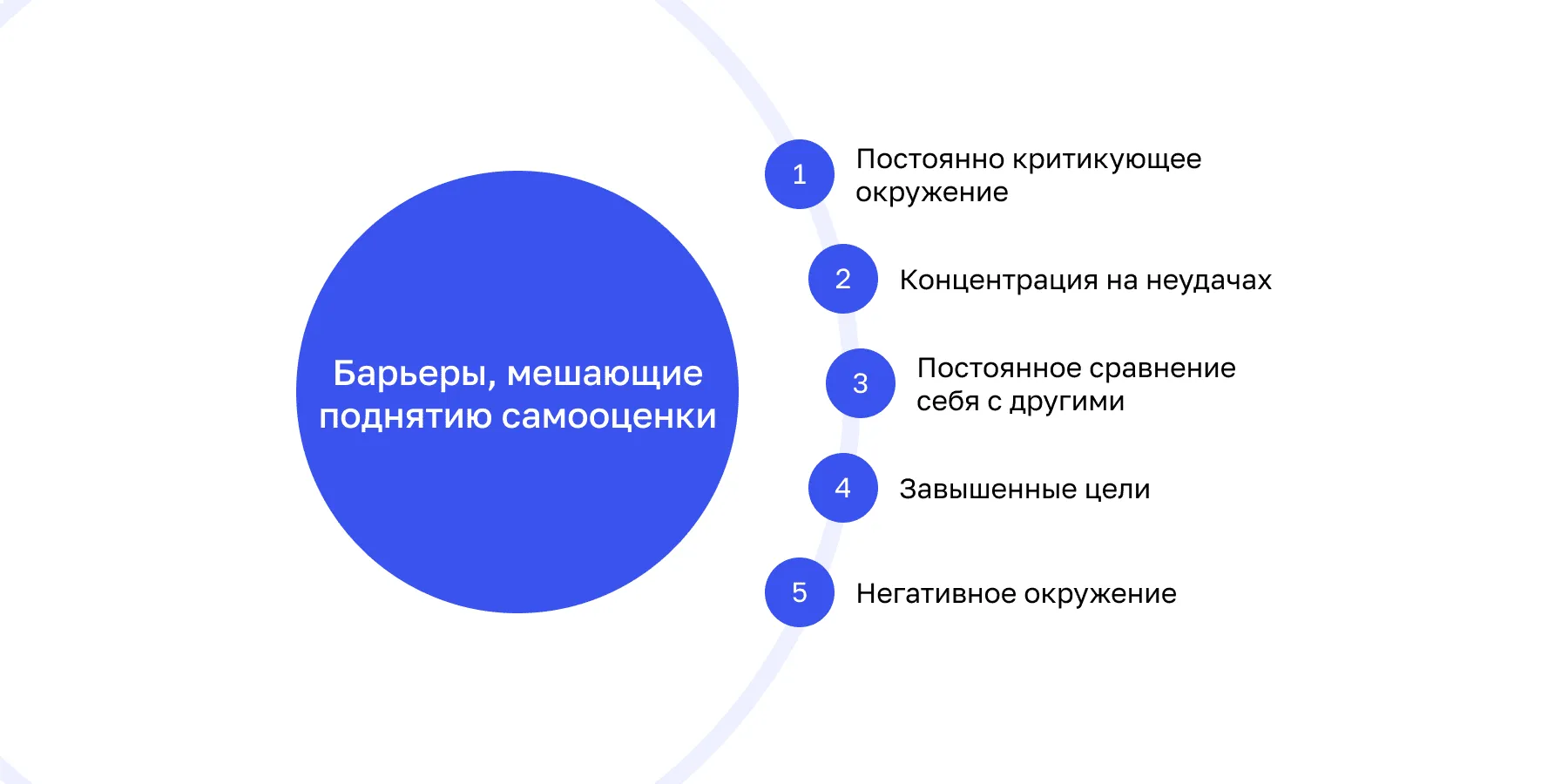 Барьеры, мешающие поднятию самооценки

1 Постоянно критикующее окружение

2 Концентрация на неудачах

3 Постоянное сравнение себя с другими

4 Завышенные цели

5 Негативное окружение